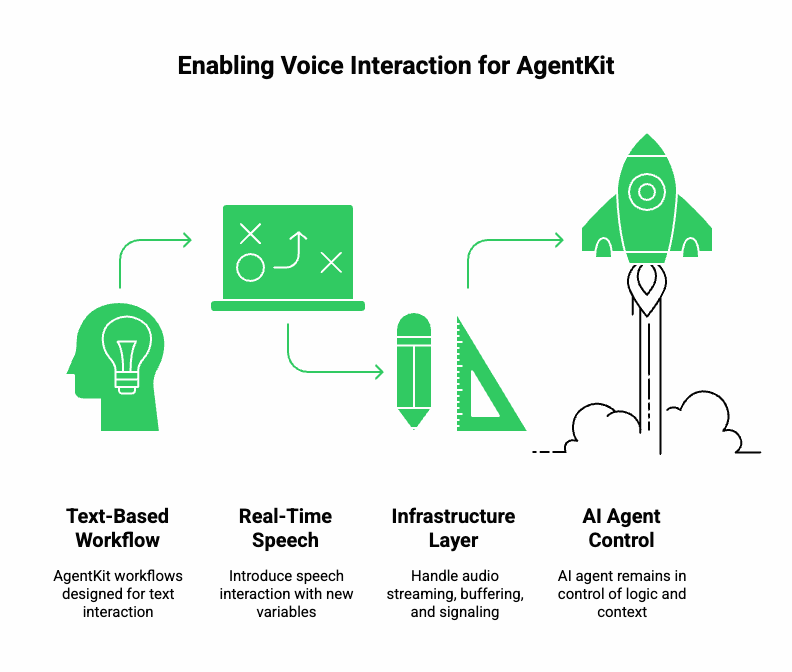 Enabling Voice Interaction for AgentKit

Text-Based Workflow

AgentKit workflows designed for text interaction

Real-Time Speech

Introduce speech interaction with new variables

Infrastructure Layer

Handle audio streaming, buffering, and signaling

AI Agent Control

AI agent remains in control of logic and context